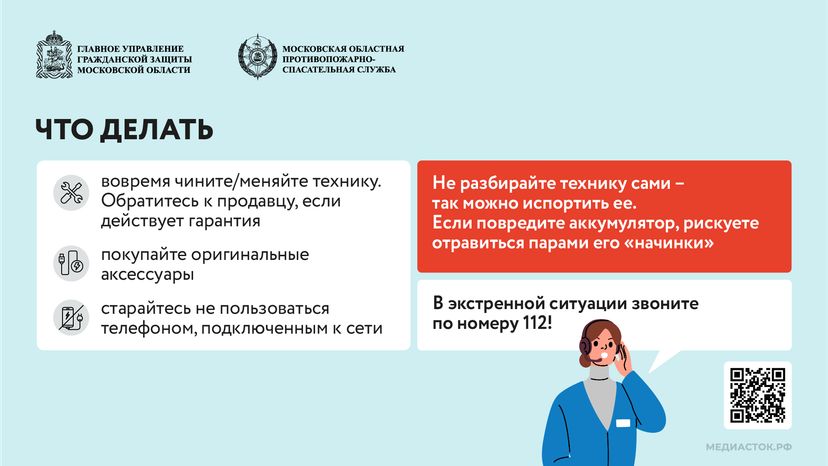 ГЛАВНОЕ УПРАВЛЕНИЕ ГРАЖДАНСКОЙ ЗАЩИТЫ МОСКОВСКОЙ ОБЛАСТИ

МОСКОВСКАЯ ОБЛАСТНАЯ ПРОТИВОПОЖАРНО-СПАСАТЕЛЬНАЯ СЛУЖБА

ЧТО ДЕЛАТЬ

вовремя чините/меняйте технику. Обратитесь к продавцу, если действует гарантия

покупайте оригинальные аксессуары

старайтесь не пользоваться телефоном, подключенным к сети

Не разбирайте технику сами – так можно испортить ее. Если повредите аккумулятор, рискуете отравиться парами его «начинки»

В экстренной ситуации звоните по номеру 112!

МЕДИАСТОК.РФ